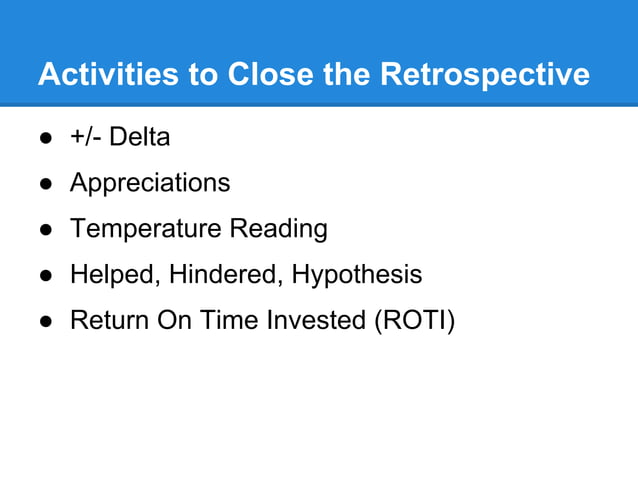 Activities to Close the Retrospective

● +/- Delta
● Appreciations
● Temperature Reading
● Helped, Hindered, Hypothesis
● Return On Time Invested (ROTI)